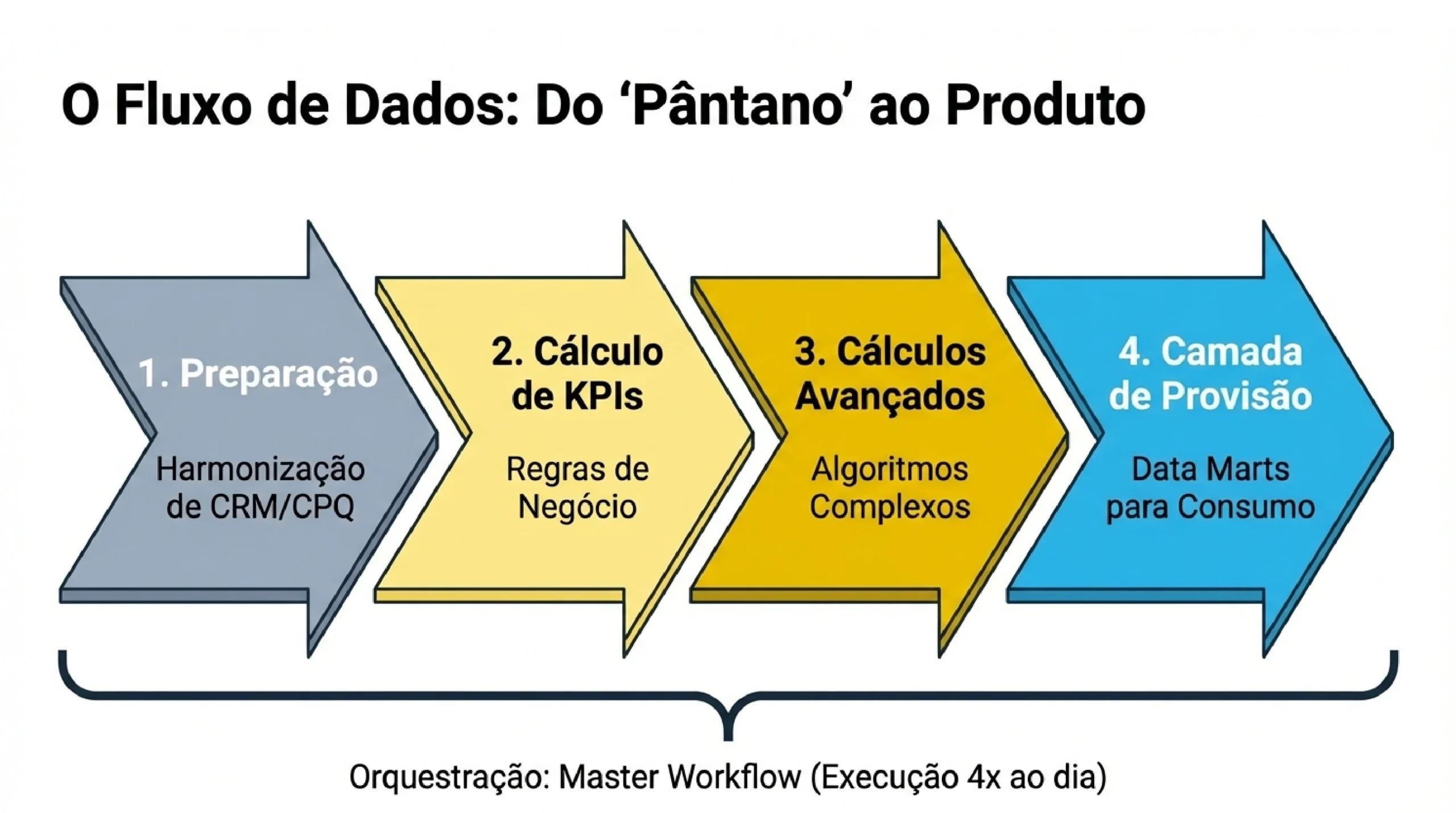 O Fluxo de Dados: Do ‘Pântano’ ao Produto

1. Preparação

Harmonização de CRM/CPQ

2. Cálculo de KPIs

Regras de Negócio

3. Cálculos Avançados

Algoritmos Complexos

4. Camada de Provisão

Data Marts para Consumo

Orquestração: Master Workflow (Execução 4x ao dia)